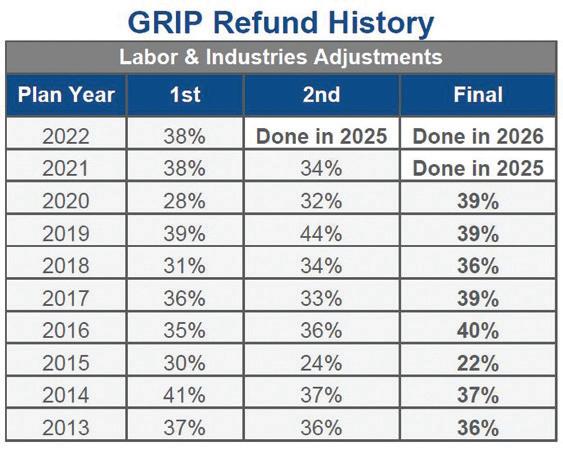 GRIP Refund History

Labor & Industries Adjustments

| Plan Year | 1st | 2nd | Final |
|---|---|---|---|
| 2022 | 38% | Done in 2025 | Done in 2026 |
| 2021 | 38% | 34% | Done in 2025 |
| 2020 | 28% | 32% | 39% |
| 2019 | 39% | 44% | 39% |
| 2018 | 31% | 34% | 36% |
| 2017 | 36% | 33% | 39% |
| 2016 | 35% | 36% | 40% |
| 2015 | 30% | 24% | 22% |
| 2014 | 41% | 37% | 37% |
| 2013 | 37% | 36% | 36% |